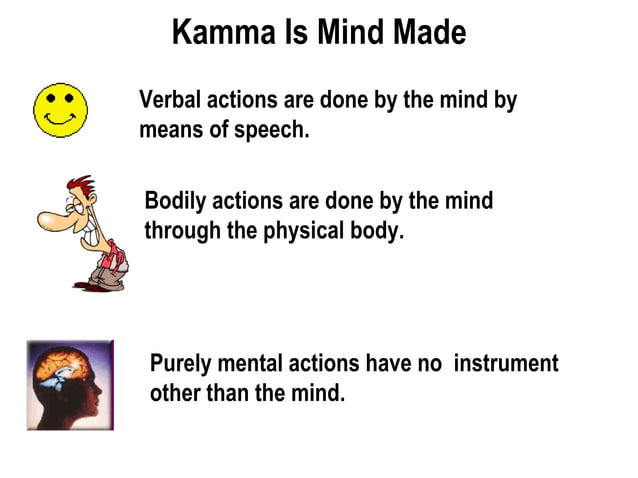 Kamma Is Mind Made

Verbal actions are done by the mind by means of speech.

Bodily actions are done by the mind through the physical body.

Purely mental actions have no instrument other than the mind.